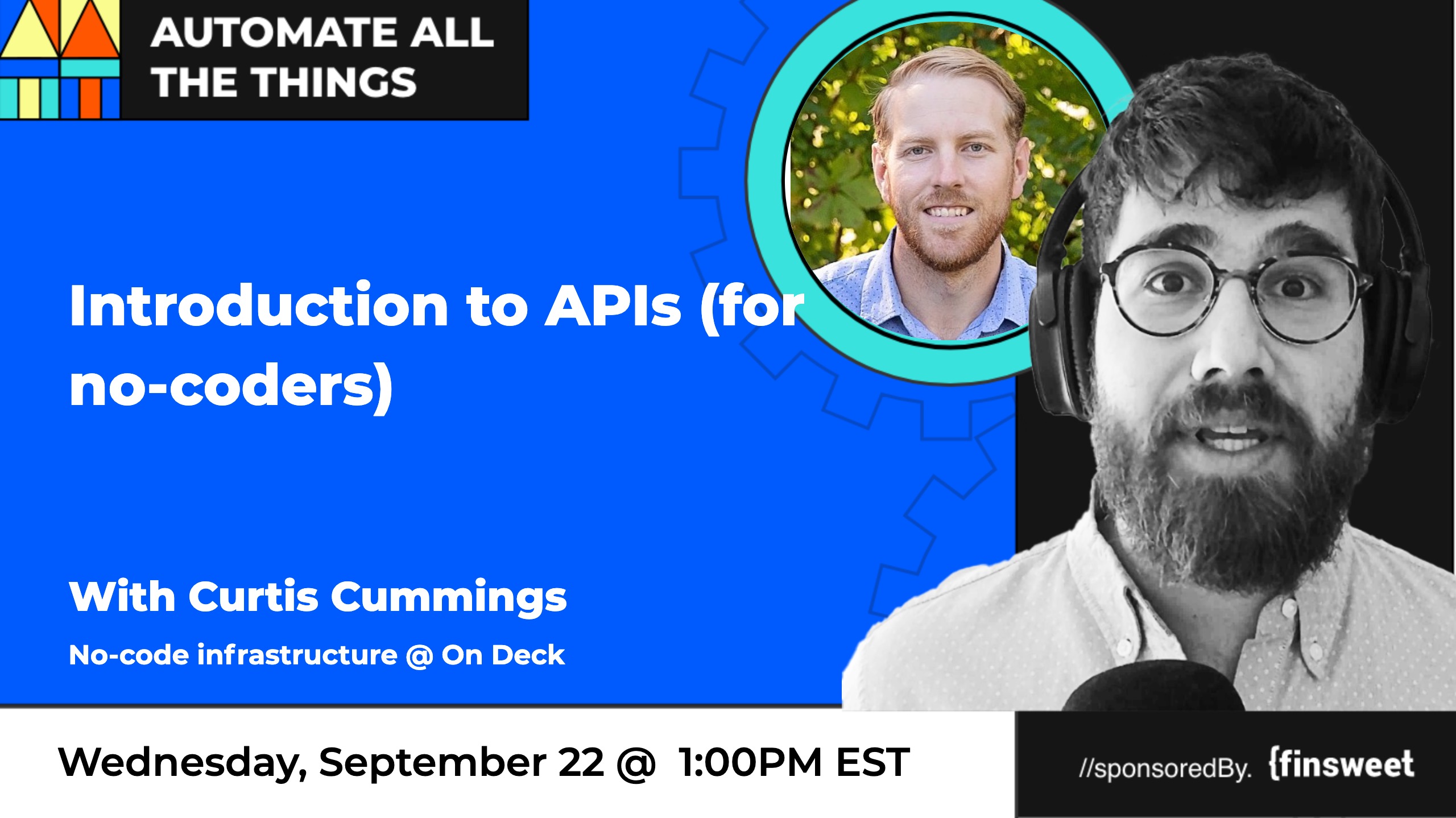 AUTOMATE ALL THE THINGS

Introduction to APIs (for no-coders)

With Curtis Cummings

No-code infrastructure @ On Deck

Wednesday, September 22 @ 1:00PM EST

//sponsoredBy. {finsweet